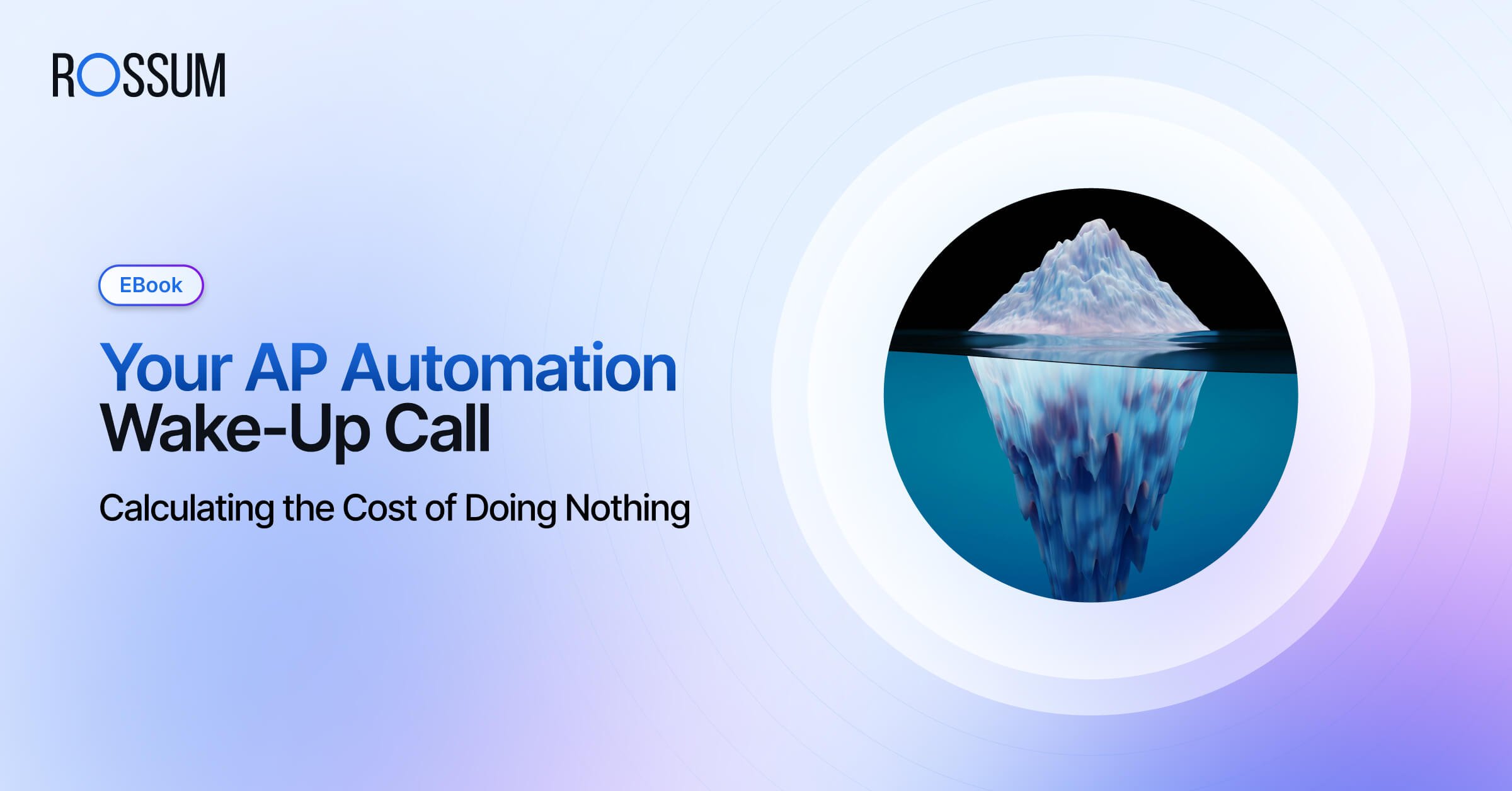 ROSSUM

EBook

Your AP Automation
Wake-Up Call

Calculating the Cost of Doing Nothing